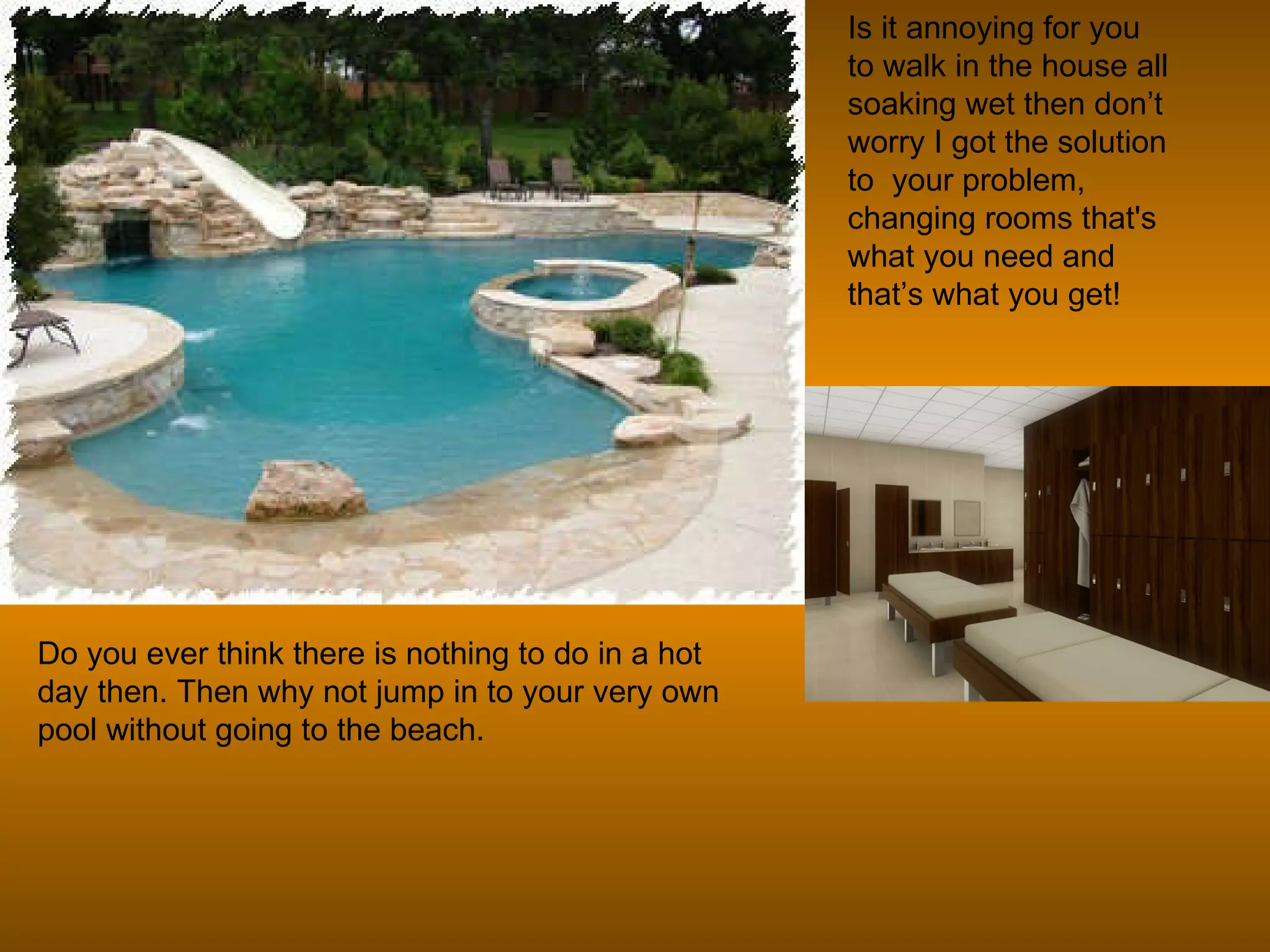 Is it annoying for you to walk in the house all soaking wet then don’t worry I got the solution to  your problem, changing rooms that's what you need and that’s what you get!

Do you ever think there is nothing to do in a hot day then. Then why not jump in to your very own pool without going to the beach.